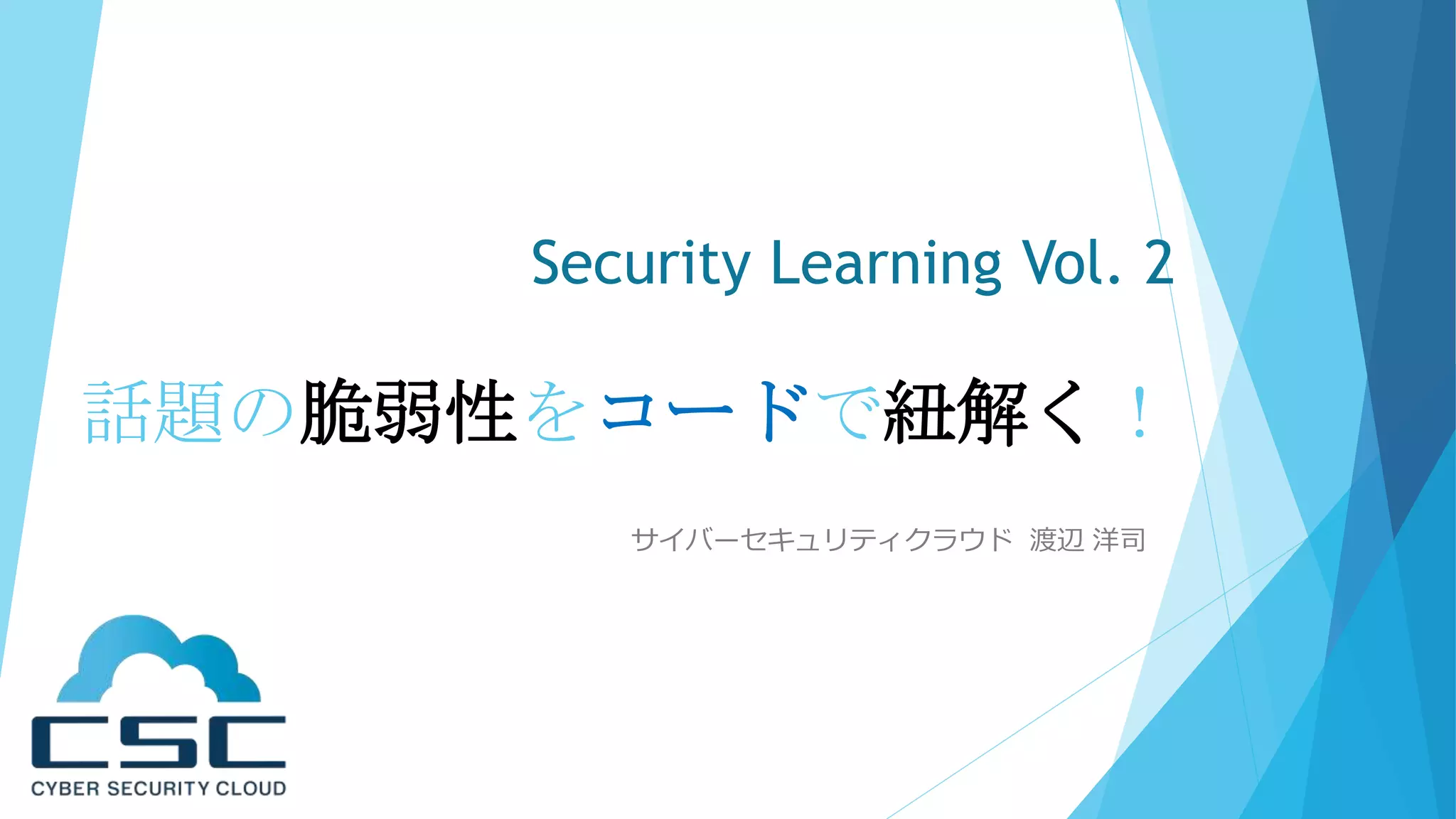 Security Learning Vol. 2

話題の脆弱性をコードで紐解く！

サイバーセキュリティクラウド 渡辺 洋司

CSC
CYBER SECURITY CLOUD